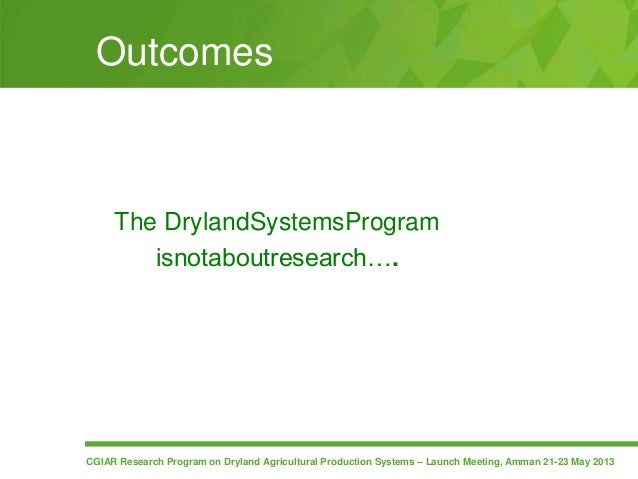 Outcomes

The DrylandSystemsProgram isnotaboutresearch….

CGIAR Research Program on Dryland Agricultural Production Systems – Launch Meeting, Amman 21-23 May 2013